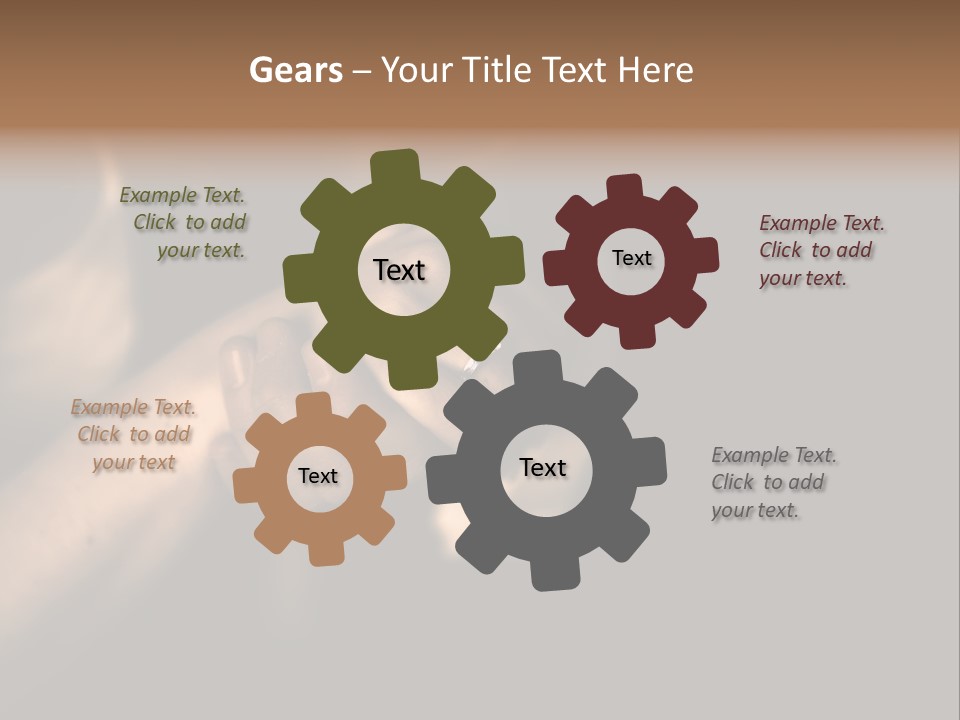 Gears – Your Title Text Here

Example Text. Click to add your text.

Text

Text

Example Text. Click to add your text.

Example Text. Click to add your text

Text

Text

Example Text. Click to add your text.